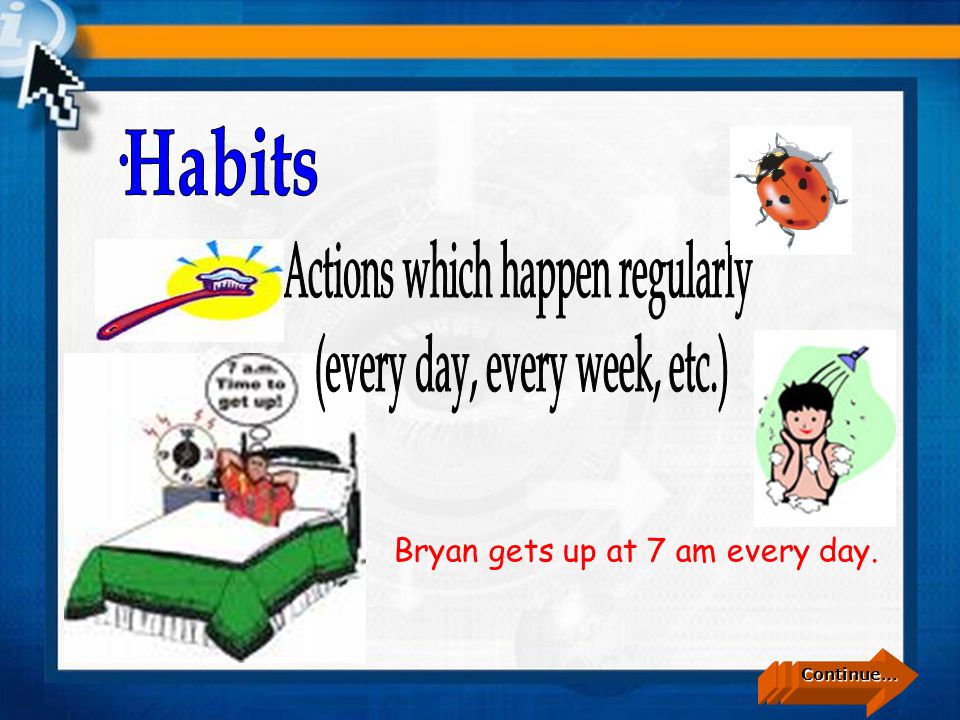 ·Habits

Actions which happen regularly (every day, every week, etc.)

7 a.m. Time to get up!

Bryan gets up at 7 am every day.

Continue...